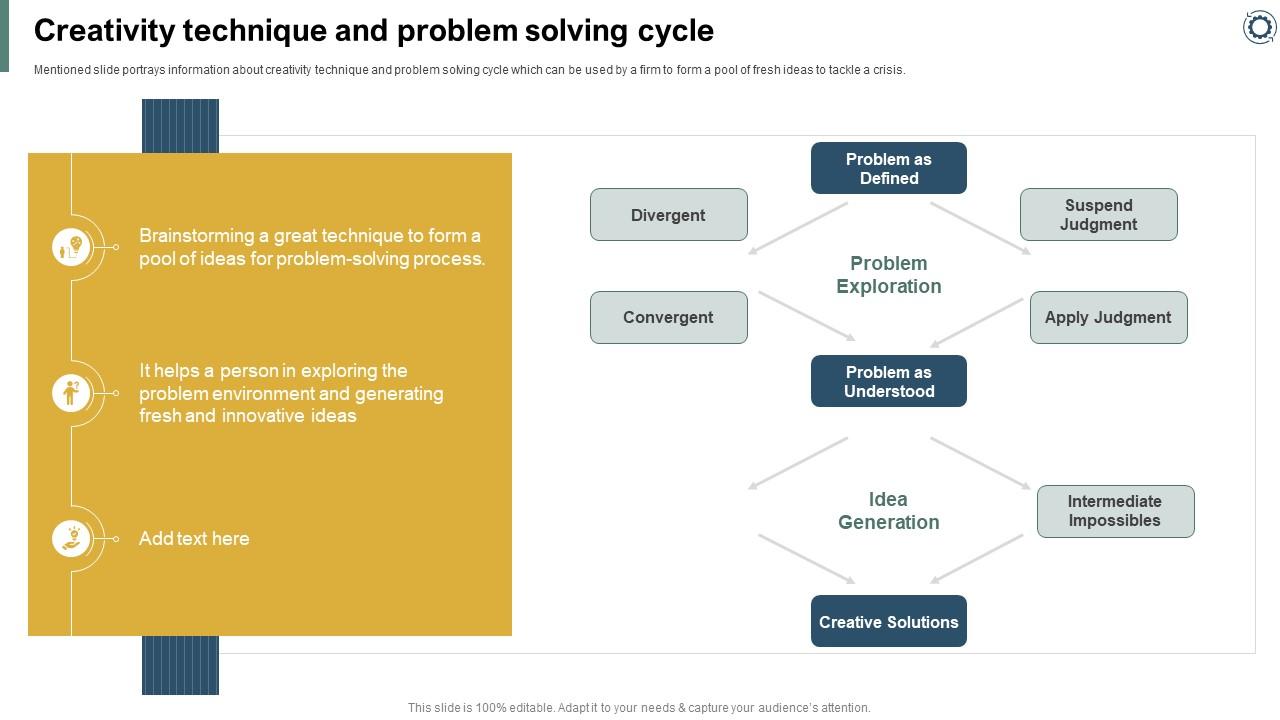 Creativity technique and problem solving cycle

Mentioned slide portrays information about creativity technique and problem solving cycle which can be used by a firm to form a pool of fresh ideas to tackle a crisis.

Brainstorming a great technique to form a pool of ideas for problem-solving process.

It helps a person in exploring the problem environment and generating fresh and innovative ideas

Add text here

Problem as Defined

Divergent

Suspend Judgment

Problem Exploration

Convergent

Apply Judgment

Problem as Understood

Idea Generation

Intermediate Impossibles

Creative Solutions

This slide is 100% editable. Adapt it to your needs & capture your audience's attention.